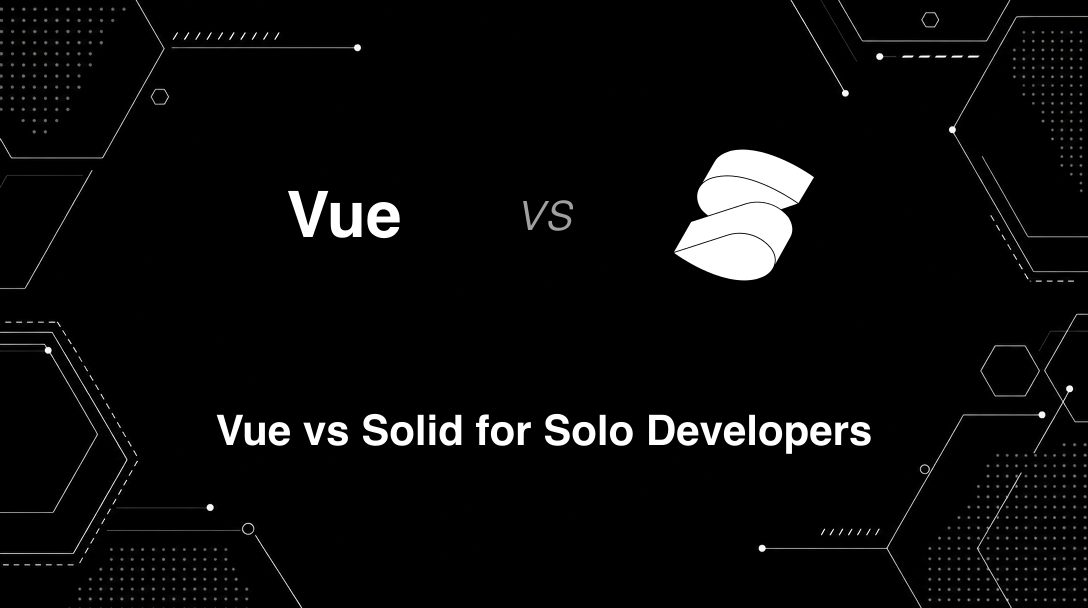 Vue

VS

Vue vs Solid for Solo Developers